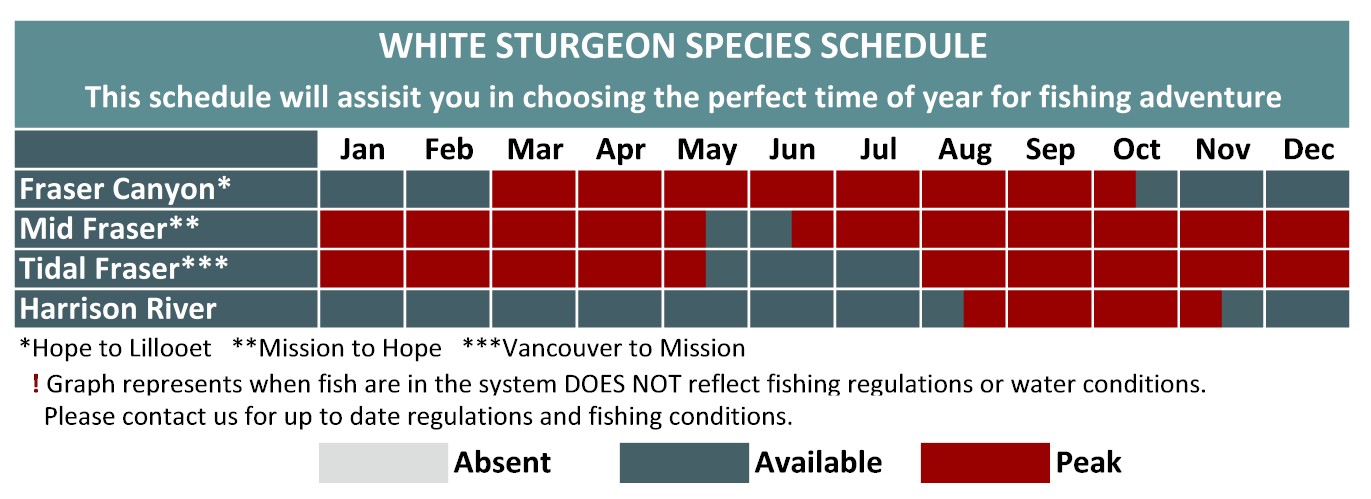 WHITE STURGEON SPECIES SCHEDULE
This schedule will assisit you in choosing the perfect time of year for fishing adventure

| | Jan | Feb | Mar | Apr | May | Jun | Jul | Aug | Sep | Oct | Nov | Dec |
|---|---|---|---|---|---|---|---|---|---|---|---|---|
| Fraser Canyon* | | | | | | | | | | | | |
| Mid Fraser** | | | | | | | | | | | | |
| Tidal Fraser*** | | | | | | | | | | | | |
| Harrison River | | | | | | | | | | | | |

*Hope to Lillooet **Mission to Hope ***Vancouver to Mission

! Graph represents when fish are in the system DOES NOT reflect fishing regulations or water conditions. Please contact us for up to date regulations and fishing conditions.

Absent Available Peak